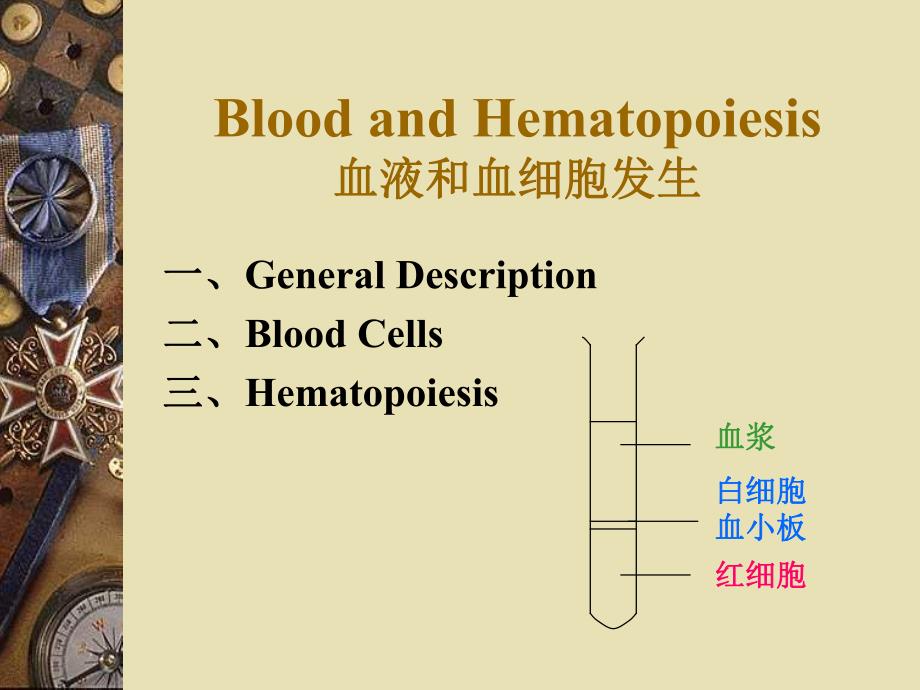 Blood and Hematopoiesis
血液和血细胞发生

一、General Description
二、Blood Cells
三、Hematopoiesis

血浆
白细胞
血小板
红细胞